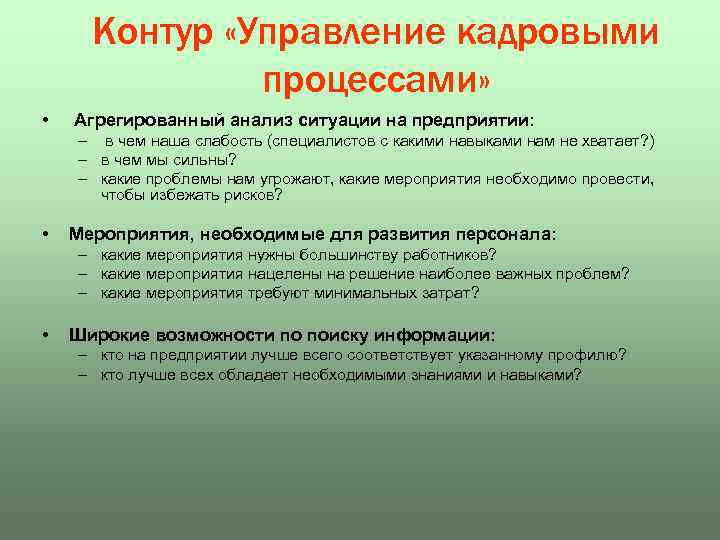 Контур «Управление кадровыми процессами»

• Агрегированный анализ ситуации на предприятии:
– в чем наша слабость (специалистов с какими навыками нам не хватает?)
– в чем мы сильны?
– какие проблемы нам угрожают, какие мероприятия необходимо провести, чтобы избежать рисков?

• Мероприятия, необходимые для развития персонала:
– какие мероприятия нужны большинству работников?
– какие мероприятия нацелены на решение наиболее важных проблем?
– какие мероприятия требуют минимальных затрат?

• Широкие возможности по поиску информации:
– кто на предприятии лучше всего соответствует указанному профилю?
– кто лучше всех обладает необходимыми знаниями и навыками?